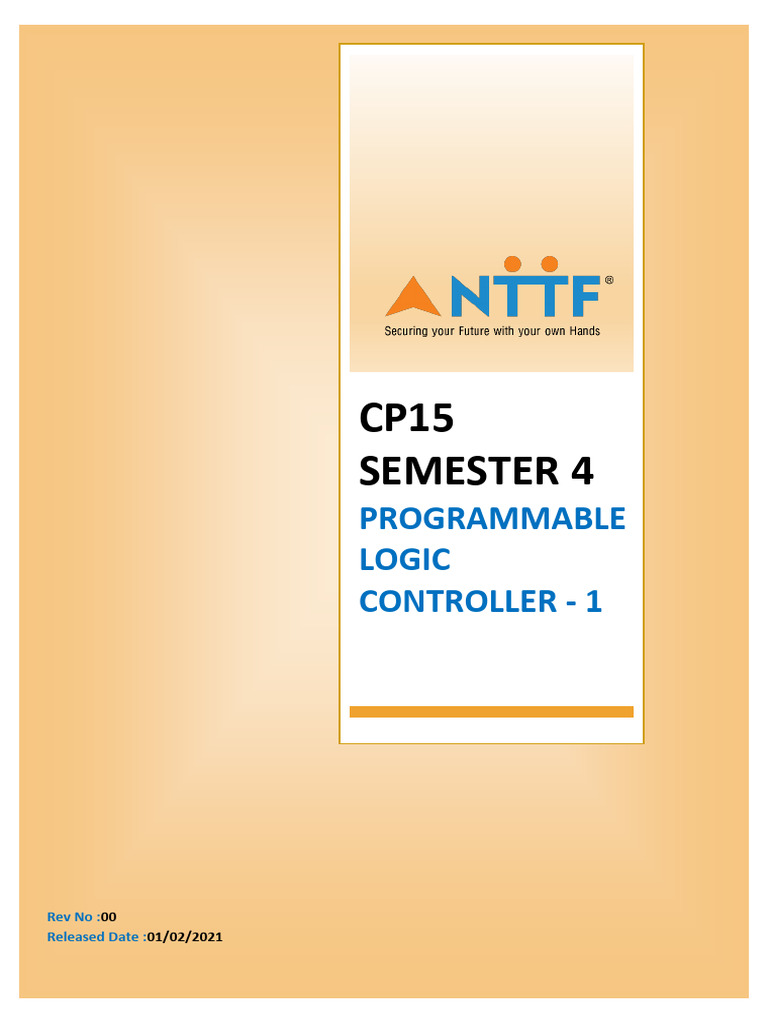 NTTF®
Securing your Future with your own Hands

CP15
SEMESTER 4
PROGRAMMABLE LOGIC CONTROLLER - 1

Rev No :00
Released Date :01/02/2021